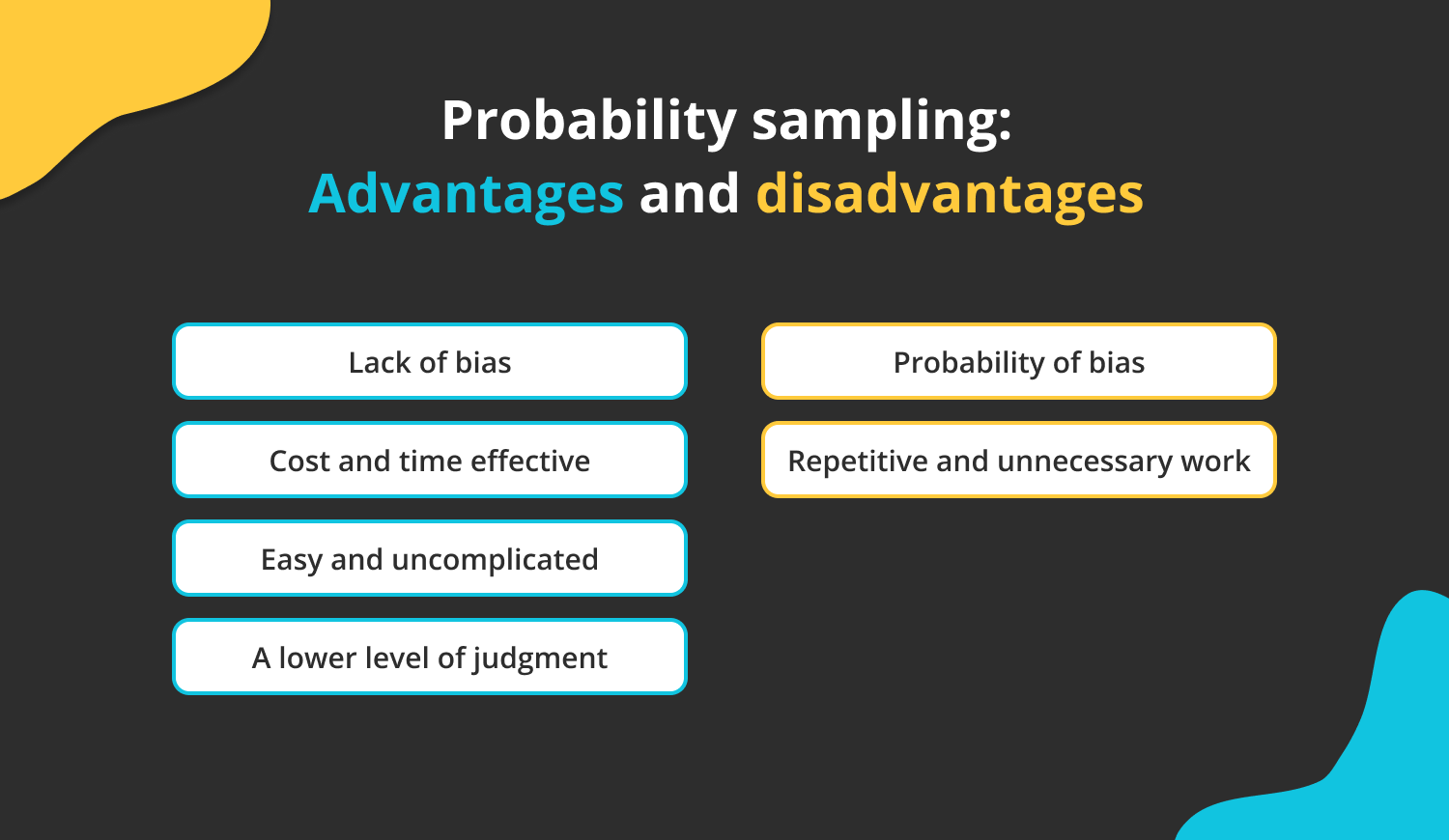 Probability sampling:
Advantages and disadvantages

Lack of bias

Cost and time effective

Easy and uncomplicated

A lower level of judgment

Probability of bias

Repetitive and unnecessary work